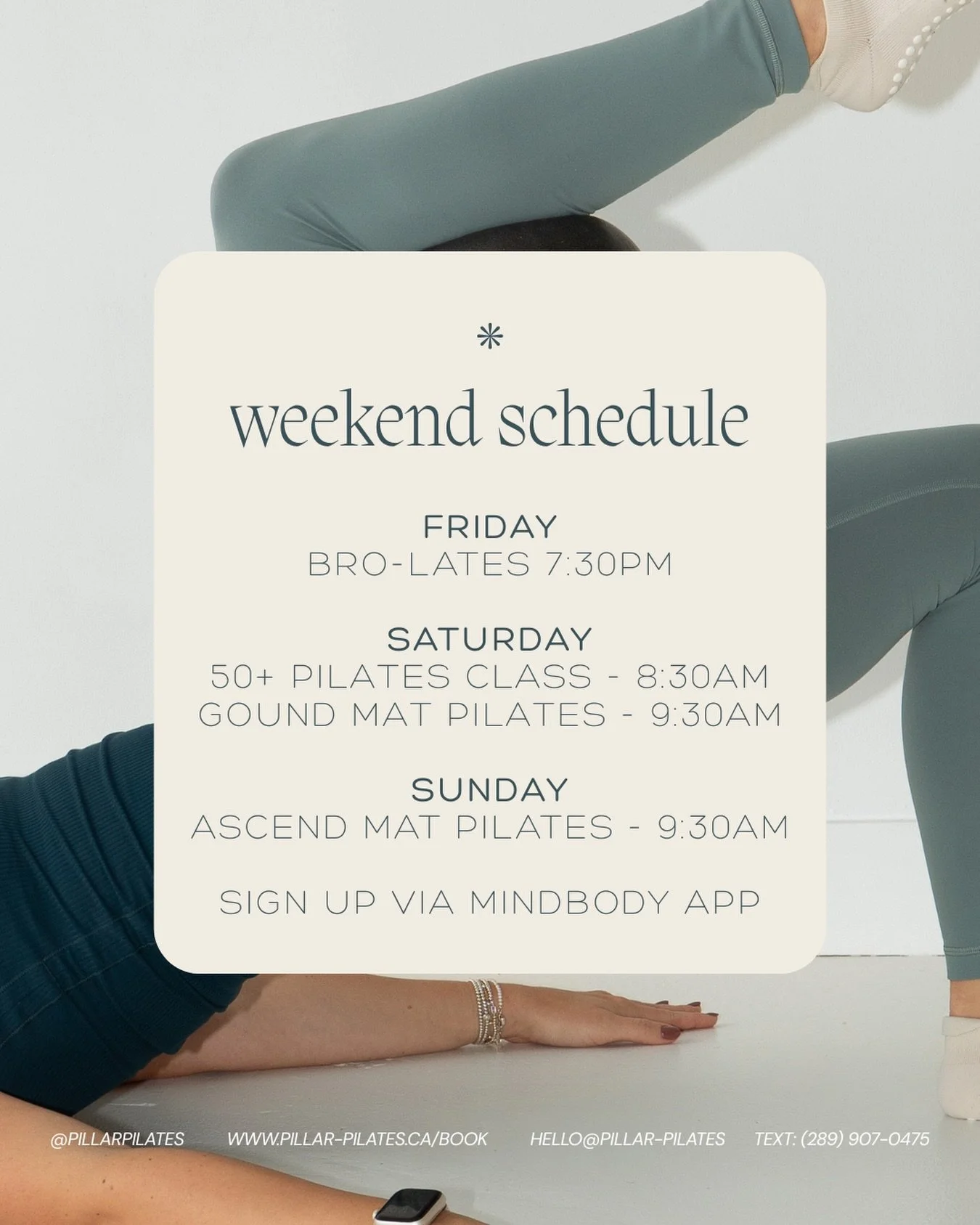 *

weekend schedule

FRIDAY
BRO-LATES 7:30PM

SATURDAY
50+ PILATES CLASS - 8:30AM
GOUND MAT PILATES - 9:30AM

SUNDAY
ASCEND MAT PILATES - 9:30AM

SIGN UP VIA MINDBODY APP

@PILLARPILATES WWW.PILLAR-PILATES.CA/BOOK HELLO@PILLAR-PILATES TEXT: (289) 907-0475